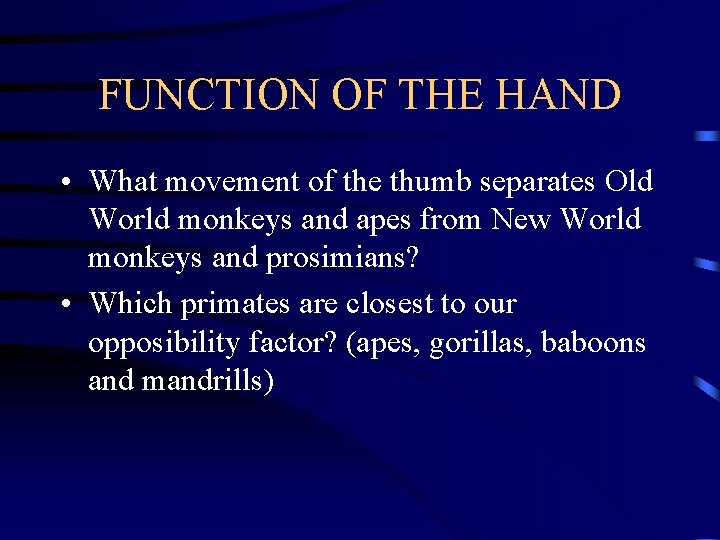 FUNCTION OF THE HAND

• What movement of the thumb separates Old World monkeys and apes from New World monkeys and prosimians?

• Which primates are closest to our opposibility factor? (apes, gorillas, baboons and mandrills)